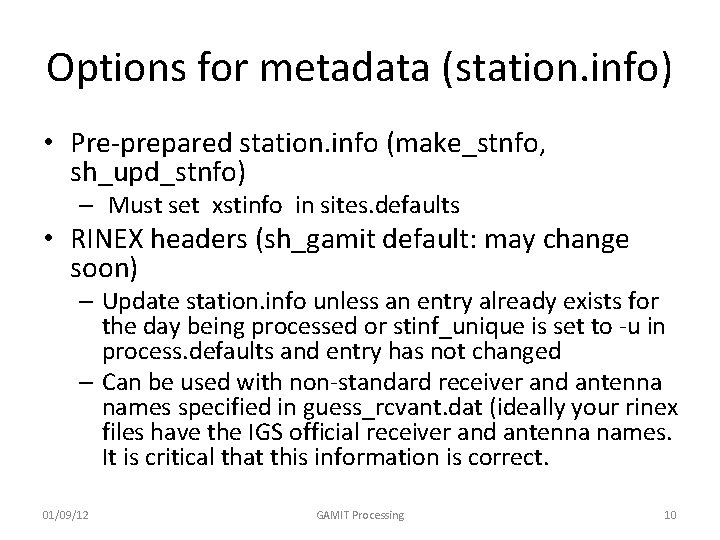 Options for metadata (station.info)

• Pre-prepared station.info (make_stnfo, sh_upd_stnfo)
– Must set xstinfo in sites.defaults

• RINEX headers (sh_gamit default: may change soon)
– Update station.info unless an entry already exists for the day being processed or stinf_unique is set to -u in process.defaults and entry has not changed
– Can be used with non-standard receiver and antenna names specified in guess_rcvant.dat (ideally your rinex files have the IGS official receiver and antenna names. It is critical that this information is correct.

01/09/12

GAMIT Processing

10